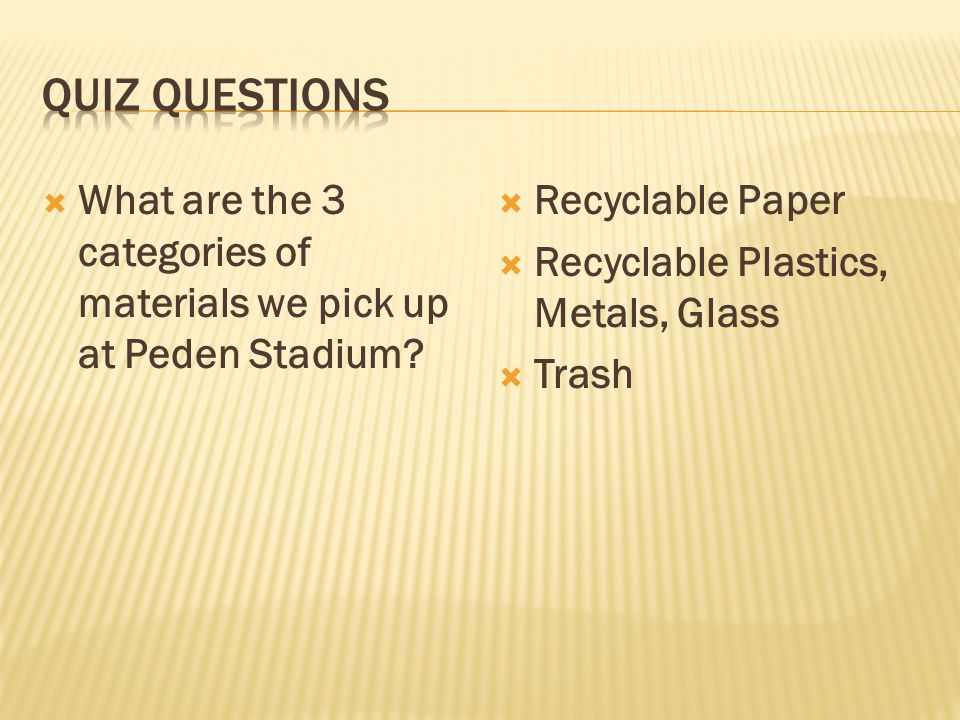 QUIZ QUESTIONS

What are the 3 categories of materials we pick up at Peden Stadium?

Recyclable Paper

Recyclable Plastics, Metals, Glass

Trash